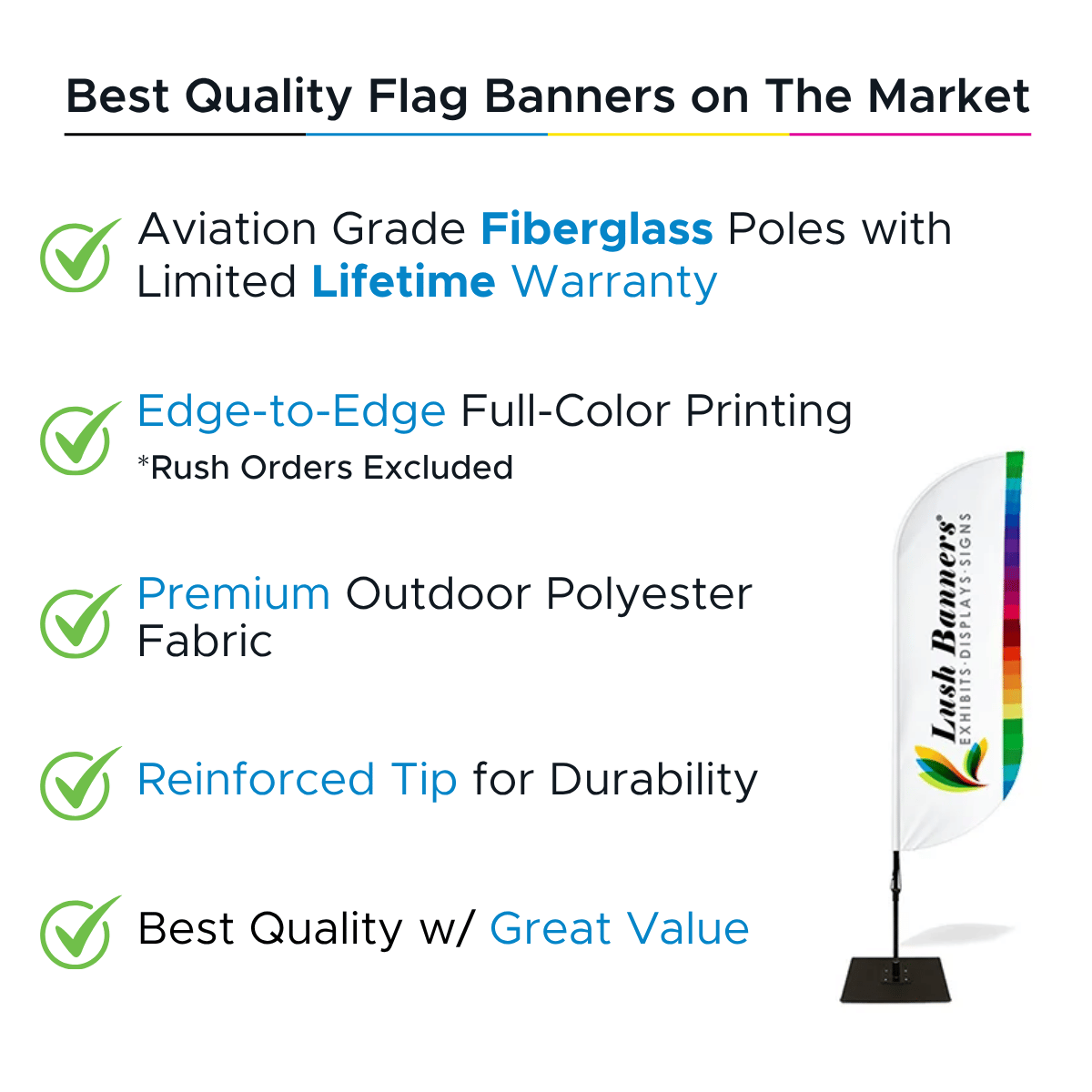 Best Quality Flag Banners on The Market

✓ Aviation Grade Fiberglass Poles with Limited Lifetime Warranty

✓ Edge-to-Edge Full-Color Printing
*Rush Orders Excluded

✓ Premium Outdoor Polyester Fabric

✓ Reinforced Tip for Durability

✓ Best Quality w/ Great Value

Lush Banners®
EXHIBITS·DISPLAYS·SIGNS